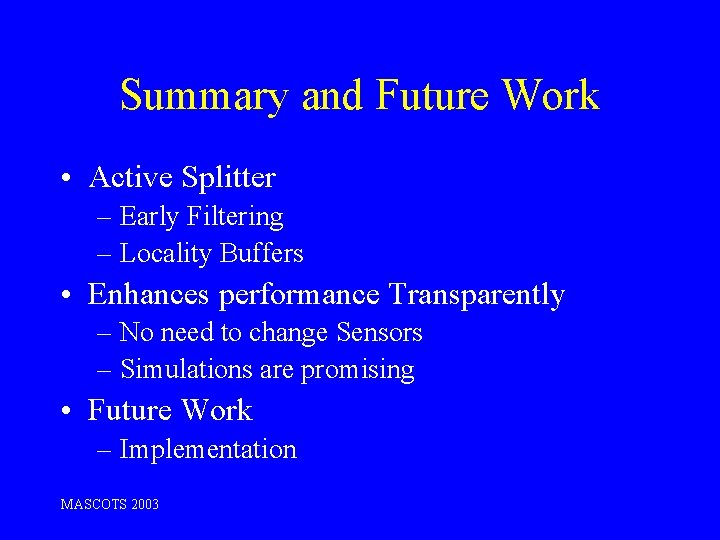 Summary and Future Work

• Active Splitter
– Early Filtering
– Locality Buffers
• Enhances performance Transparently
– No need to change Sensors
– Simulations are promising
• Future Work
– Implementation

MASCOTS 2003